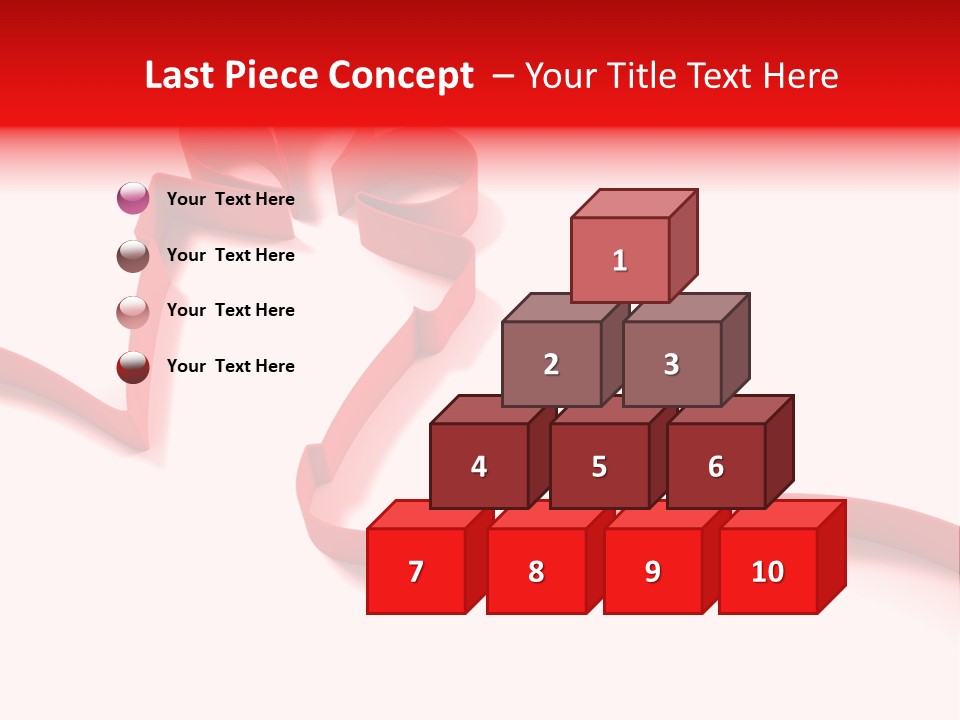 Last Piece Concept – Your Title Text Here

Your Text Here

Your Text Here

Your Text Here

Your Text Here

1

2

3

4

5

6

7

8

9

10